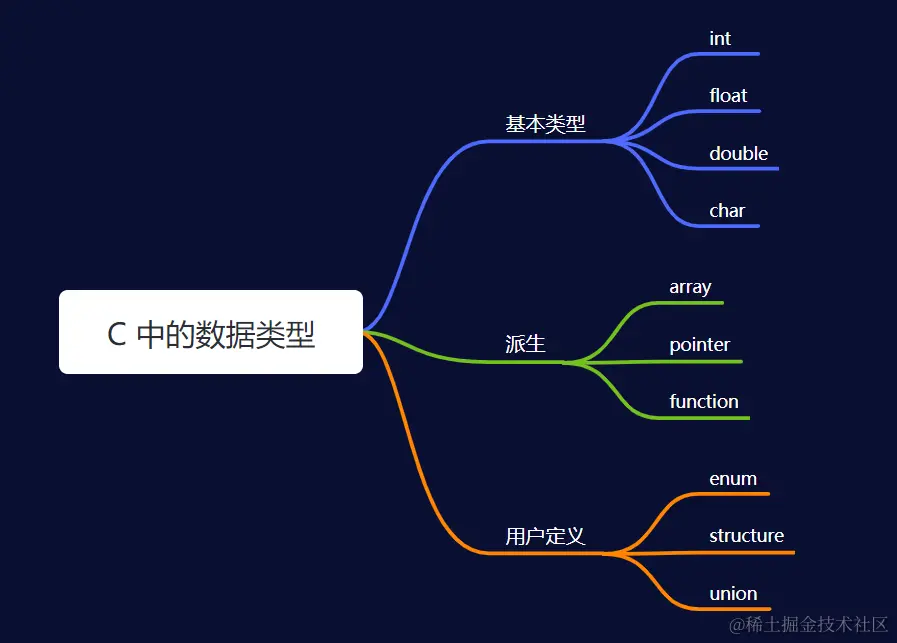 C 中的数据类型

基本类型

int

float

double

char

派生

array

pointer

function

用户定义

enum

structure

union

@稀土掘金技术社区